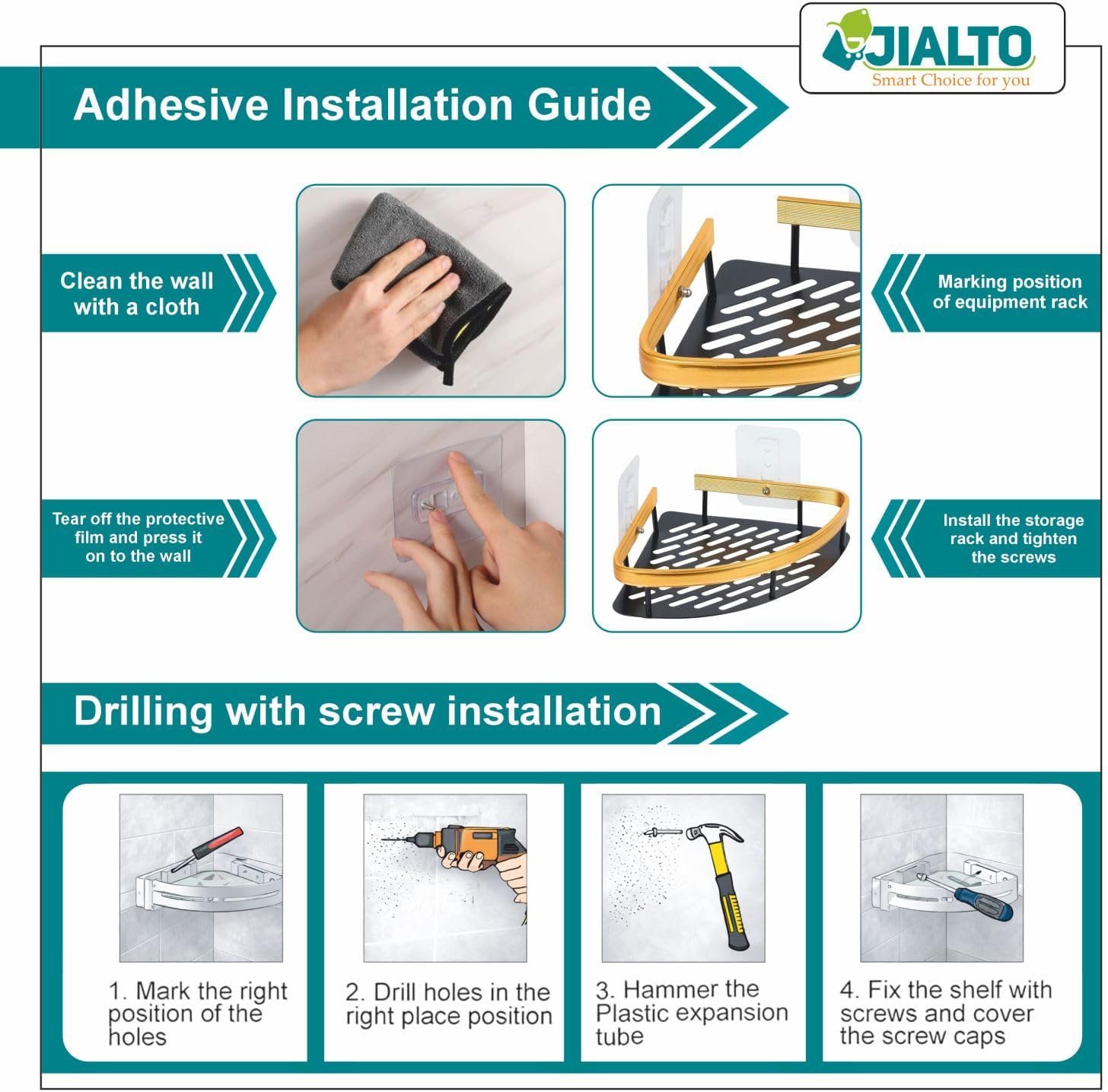 JIALTO
Smart Choice for you

Adhesive Installation Guide

Clean the wall with a cloth

Marking position of equipment rack

Tear off the protective film and press it on to the wall

Install the storage rack and tighten the screws

Drilling with screw installation

1. Mark the right position of the holes

2. Drill holes in the right place position

3. Hammer the Plastic expansion tube

4. Fix the shelf with screws and cover the screw caps